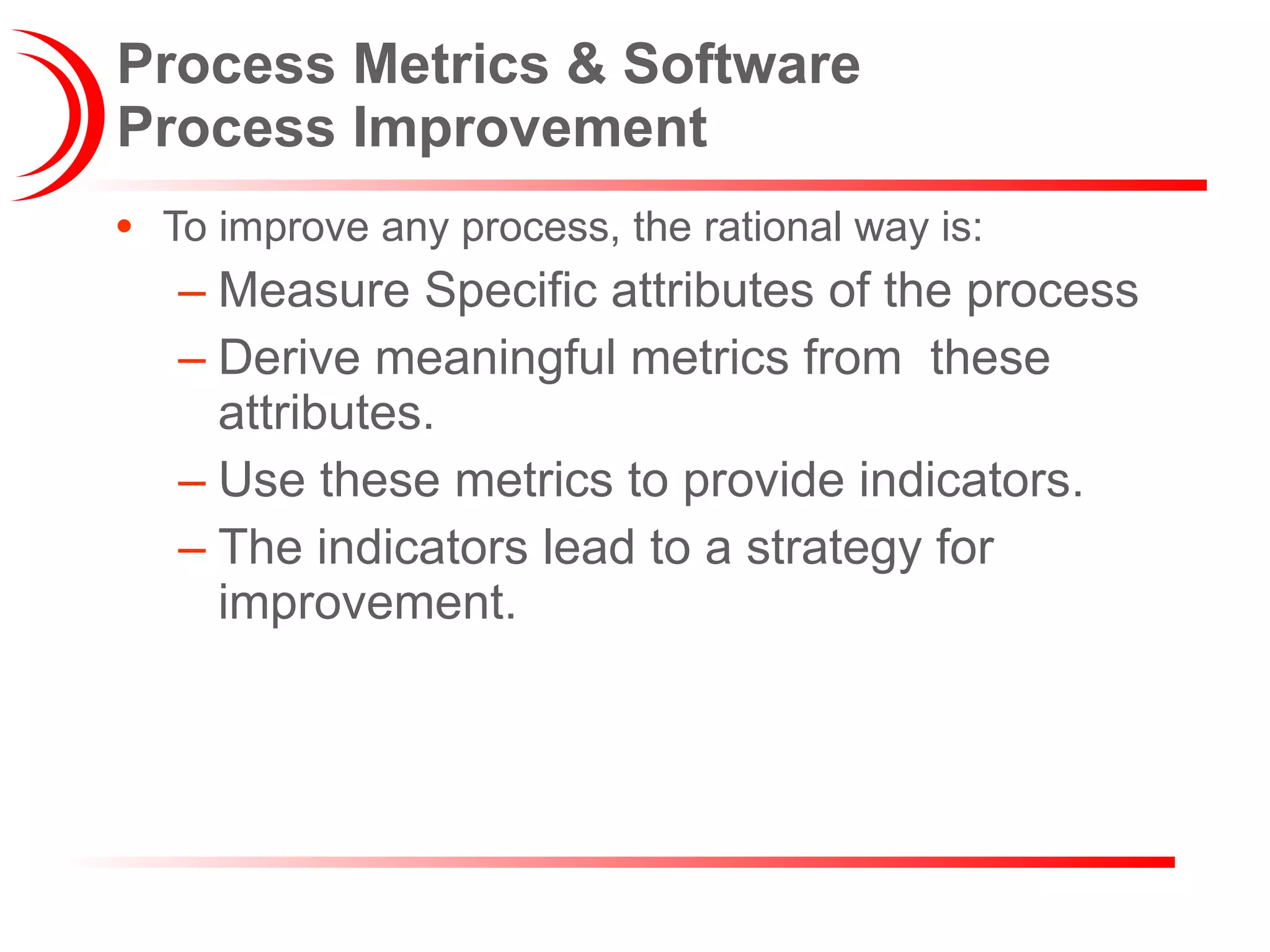 Process Metrics & Software Process Improvement

• To improve any process, the rational way is:
– Measure Specific attributes of the process
– Derive meaningful metrics from these attributes.
– Use these metrics to provide indicators.
– The indicators lead to a strategy for improvement.